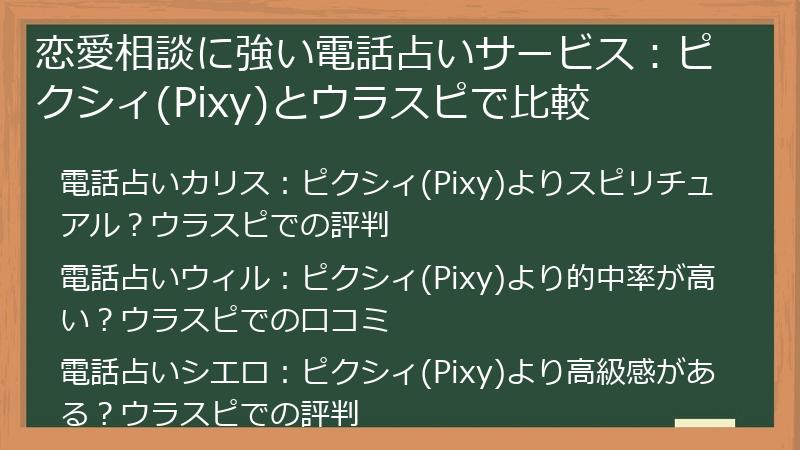 恋愛相談に強い電話占いサービス：ピクシィ(Pixy)とウラスピで比較

電話占いカリス：ピクシィ(Pixy)よりスピリチュアル？ウラスピでの評判

電話占いウィル：ピクシィ(Pixy)より的中率が高い？ウラスピでの口コミ

電話占いシエロ：ピクシィ(Pixy)より高級感がある？ウラスピでの評判